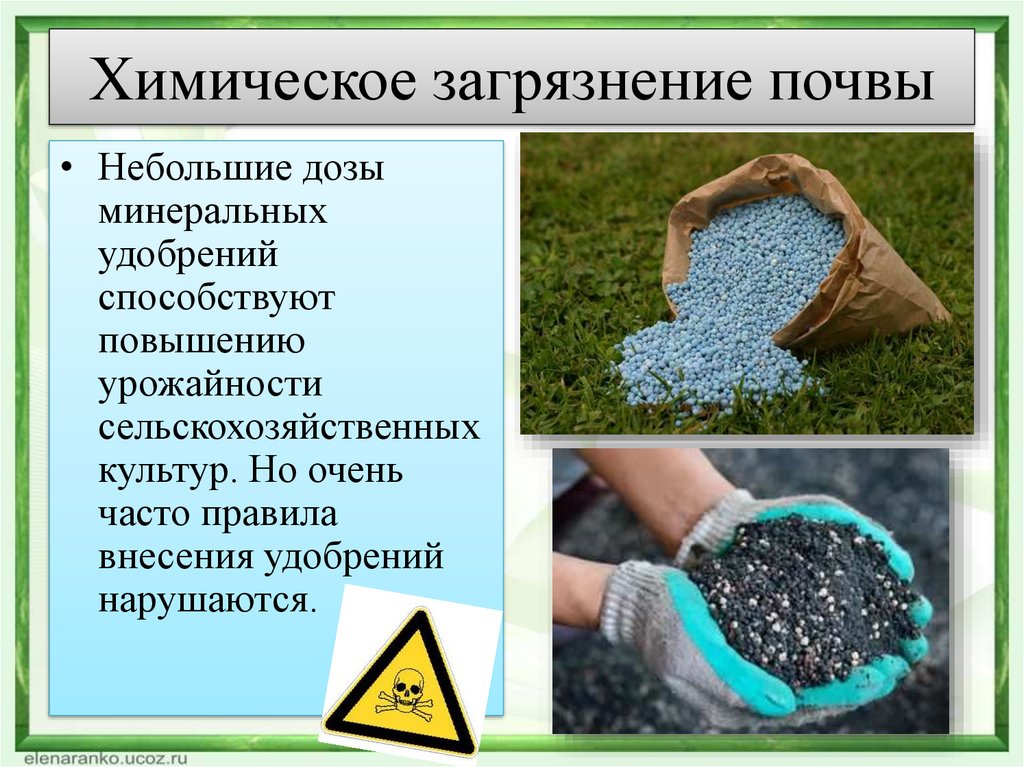 Химическое загрязнение почвы

• Небольшие дозы минеральных удобрений способствуют повышению урожайности сельскохозяйственных культур. Но очень часто правила внесения удобрений нарушаются.

elenaranko.ucoz.ru